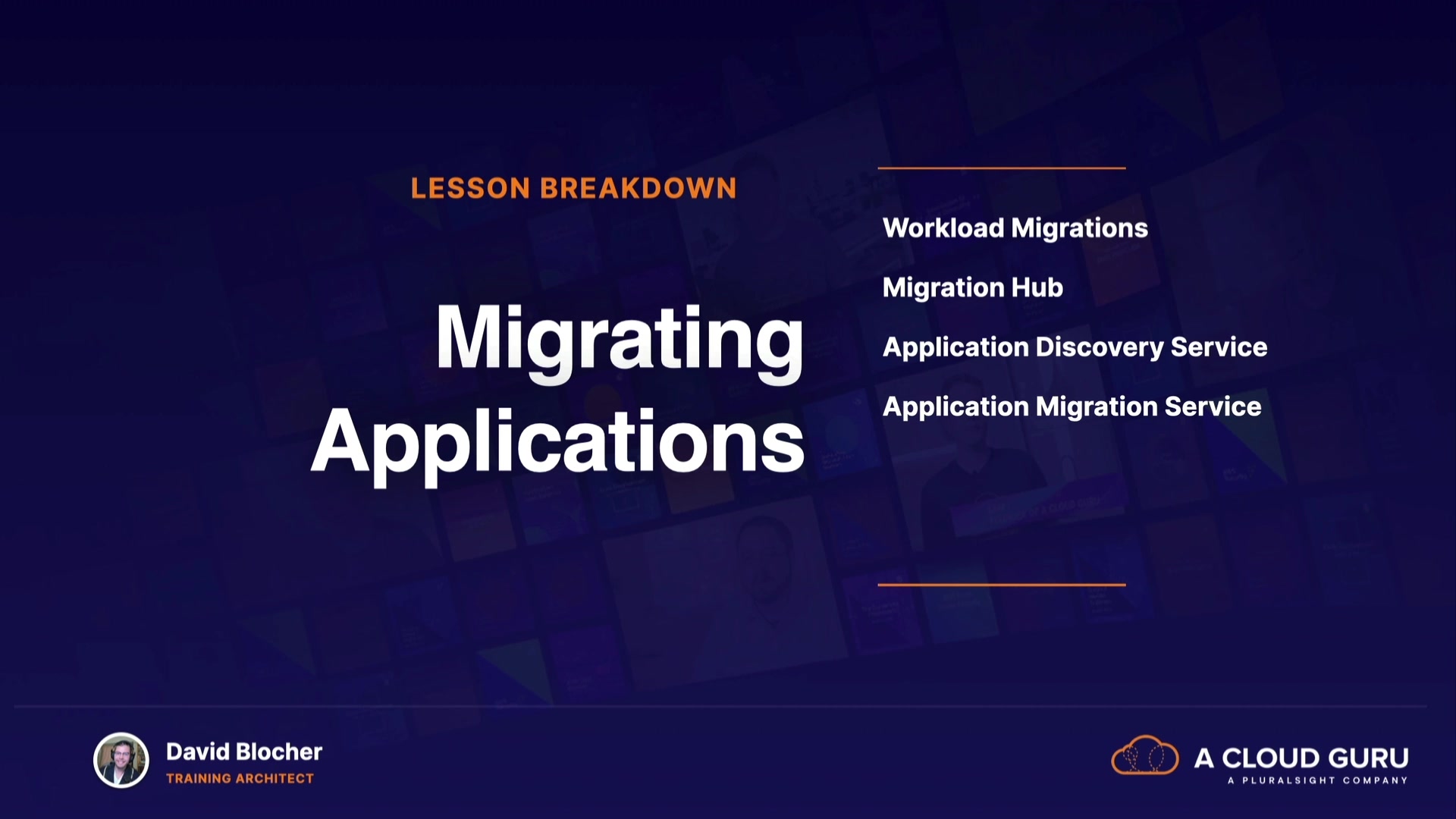 LESSON BREAKDOWN

Migrating Applications

Workload Migrations

Migration Hub

Application Discovery Service

Application Migration Service

David Blocher
TRAINING ARCHITECT

A CLOUD GURU
A PLURALSIGHT COMPANY